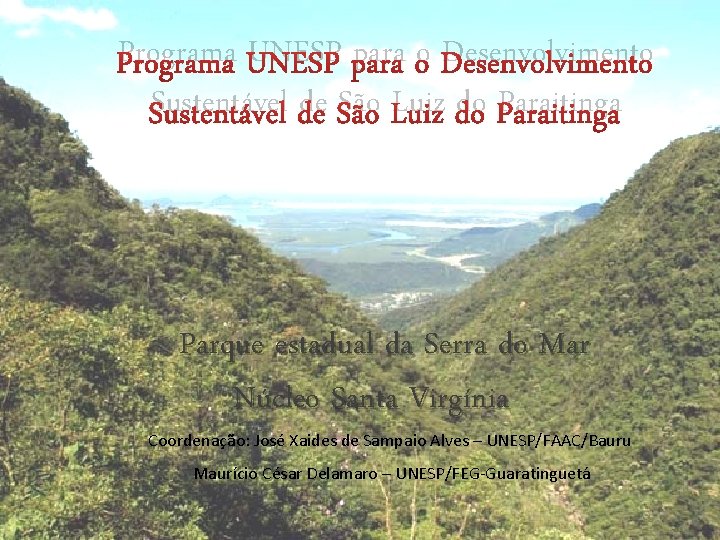 Programa UNESP para o Desenvolvimento Sustentável de São Luiz do Paraitinga

Parque estadual da Serra do Mar

Núcleo Santa Virgínia

Coordenação: José Xaides de Sampaio Alves – UNESP/FAAC/Bauru

Maurício César Delamaro – UNESP/FEG-Guaratinguetá